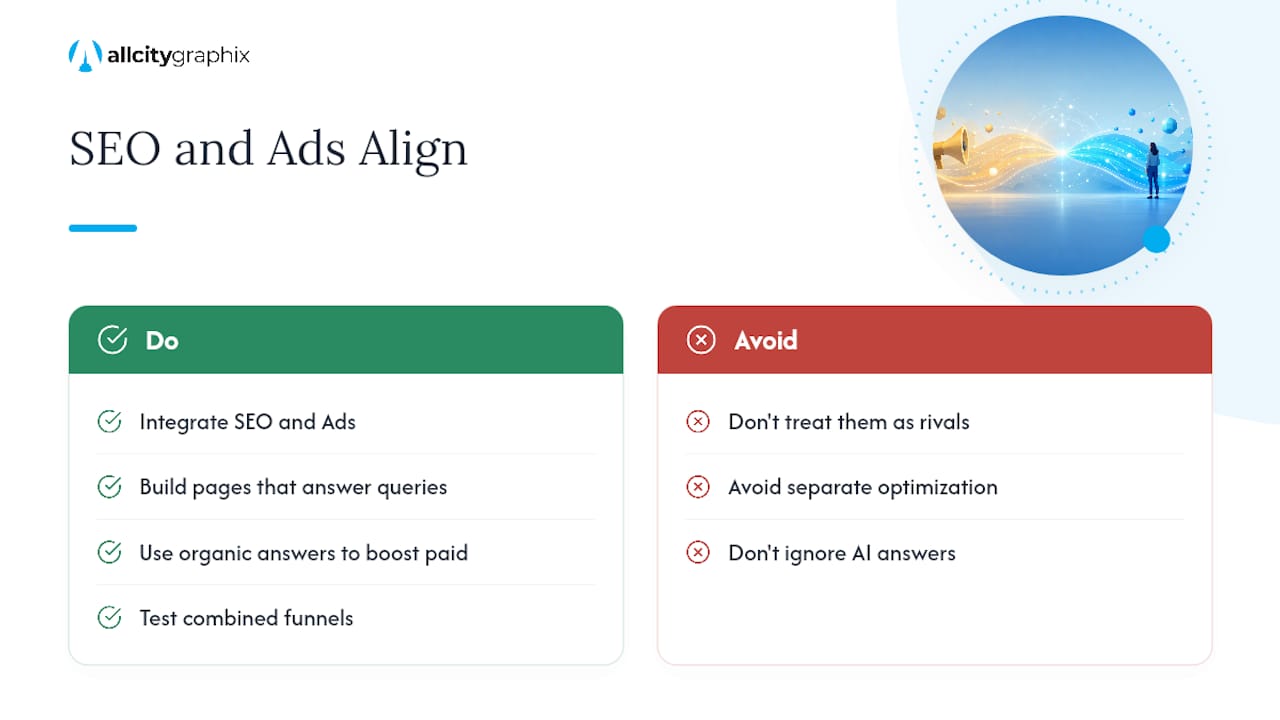 allcitygraphix

SEO and Ads Align

Do

Integrate SEO and Ads

Build pages that answer queries

Use organic answers to boost paid

Test combined funnels

Avoid

Don't treat them as rivals

Avoid separate optimization

Don't ignore AI answers